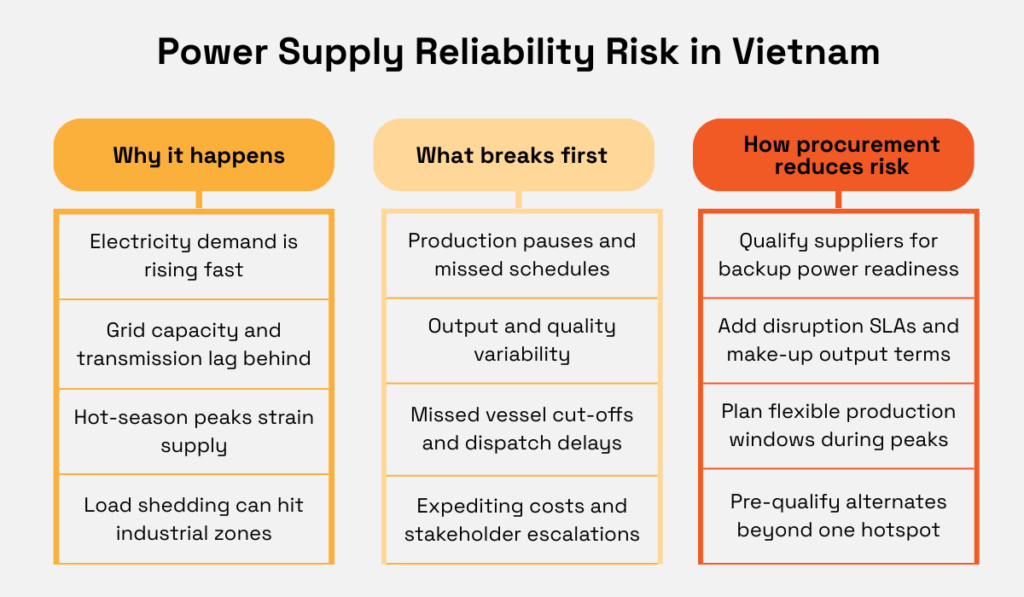 Power Supply Reliability Risk in Vietnam

Why it happens

Electricity demand is rising fast

Grid capacity and transmission lag behind

Hot-season peaks strain supply

Load shedding can hit industrial zones

What breaks first

Production pauses and missed schedules

Output and quality variability

Missed vessel cut-offs and dispatch delays

Expediting costs and stakeholder escalations

How procurement reduces risk

Qualify suppliers for backup power readiness

Add disruption SLAs and make-up output terms

Plan flexible production windows during peaks

Pre-qualify alternates beyond one hotspot